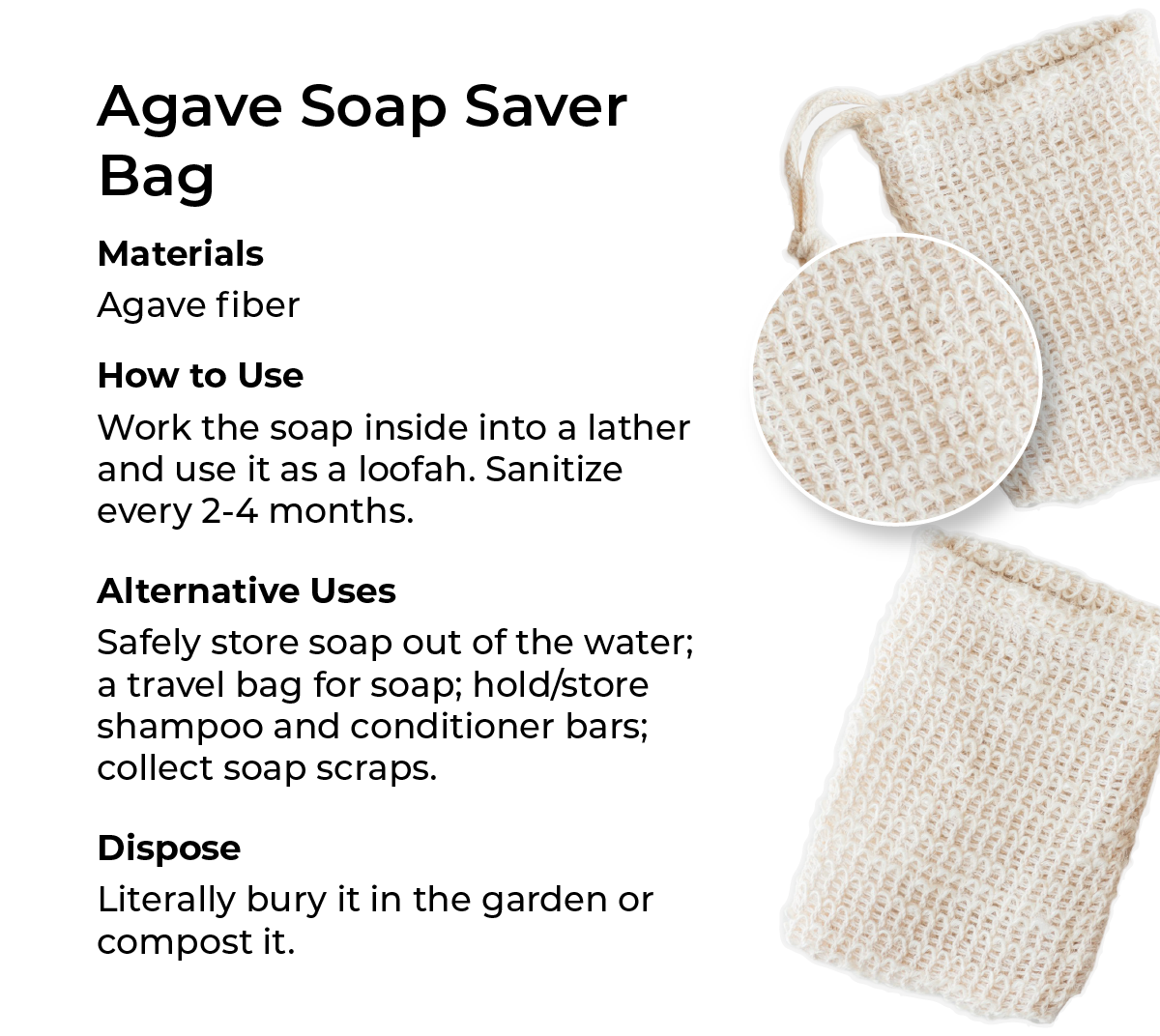 Agave Soap Saver Bag

Materials

Agave fiber

How to Use

Work the soap inside into a lather and use it as a loofah. Sanitize every 2-4 months.

Alternative Uses

Safely store soap out of the water; a travel bag for soap; hold/store shampoo and conditioner bars; collect soap scraps.

Dispose

Literally bury it in the garden or compost it.